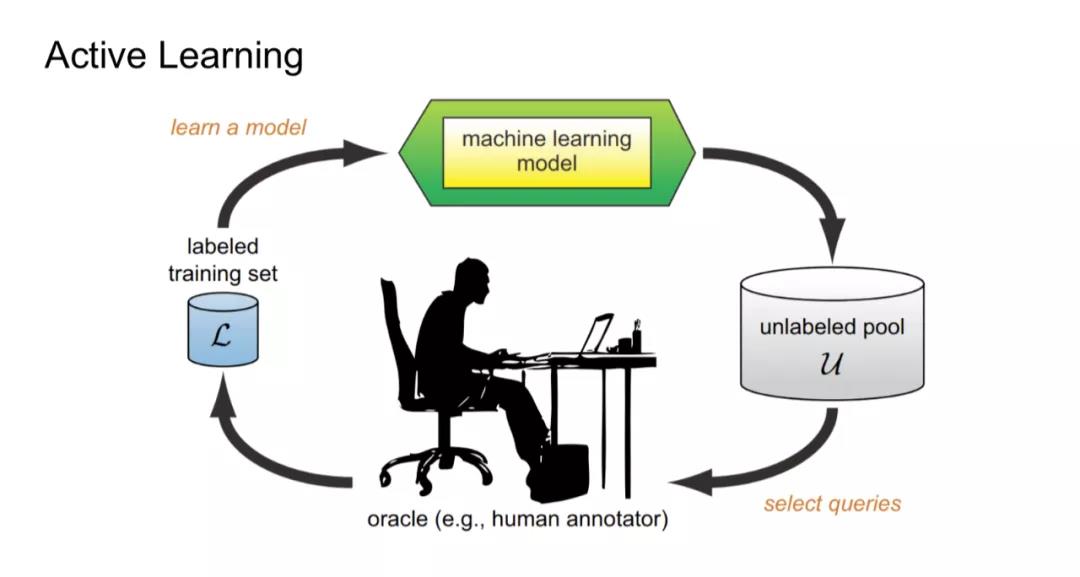 Active Learning

learn a model

machine learning model

labeled training set

$\mathcal{L}$

unlabeled pool

$\mathcal{U}$

oracle (e.g., human annotator)

select queries